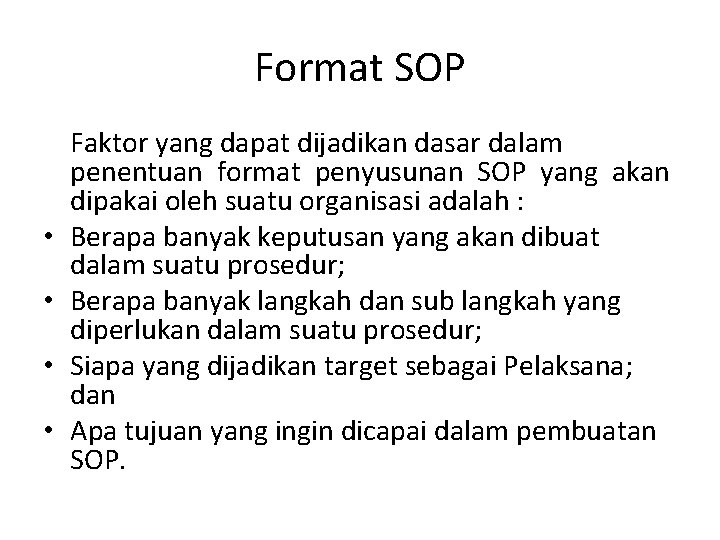 Format SOP

Faktor yang dapat dijadikan dasar dalam penentuan format penyusunan SOP yang akan dipakai oleh suatu organisasi adalah :

• Berapa banyak keputusan yang akan dibuat dalam suatu prosedur;
• Berapa banyak langkah dan sub langkah yang diperlukan dalam suatu prosedur;
• Siapa yang dijadikan target sebagai Pelaksana; dan
• Apa tujuan yang ingin dicapai dalam pembuatan SOP.